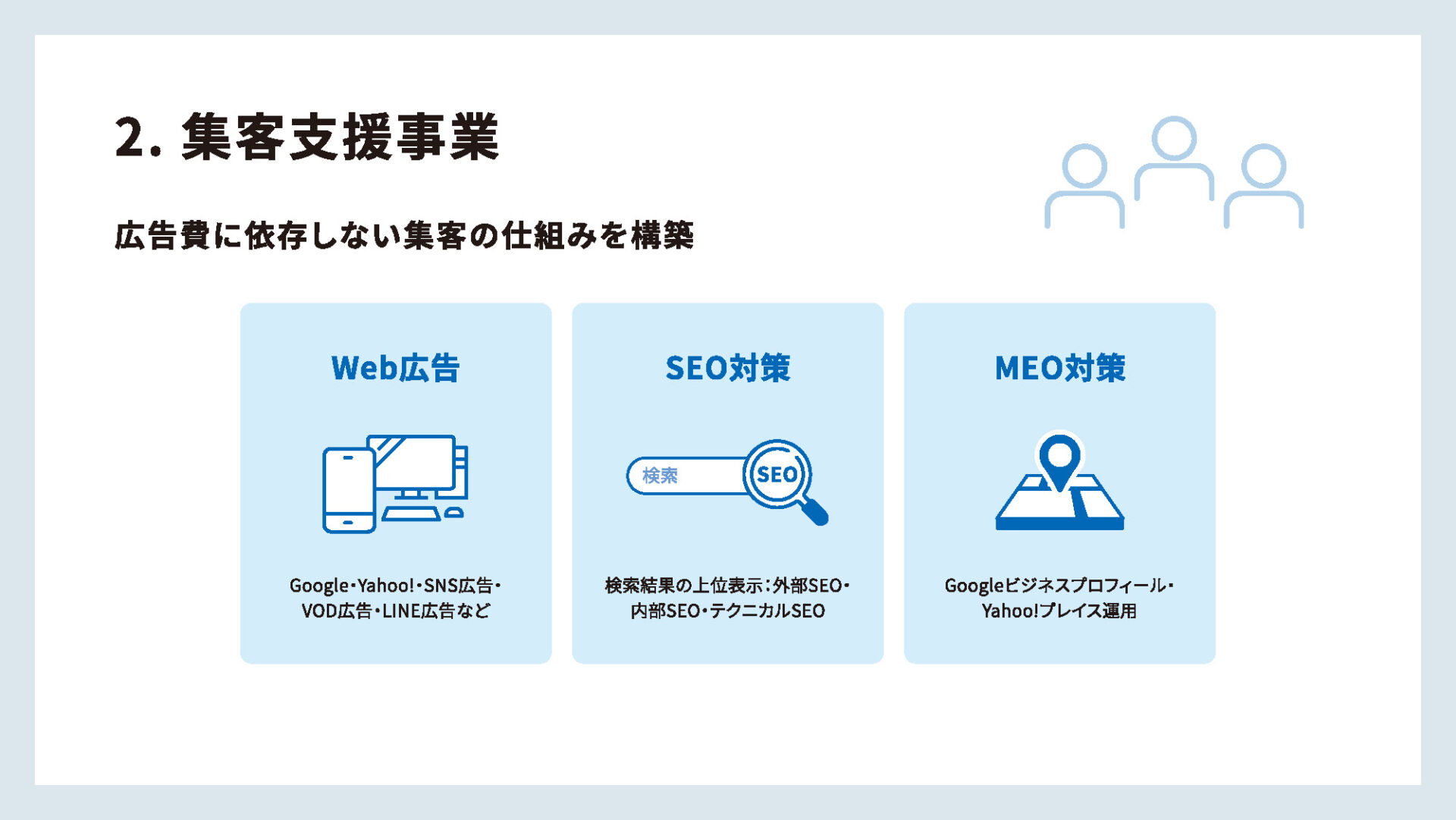 2. 集客支援事業

広告費に依存しない集客の仕組みを構築

Web広告

Google・Yahoo!・SNS広告・VOD広告・LINE広告など

SEO対策

検索

SEO

検索結果の上位表示：外部SEO・内部SEO・テクニカルSEO

MEO対策

Googleビジネスプロフィール・Yahoo!プレイス運用